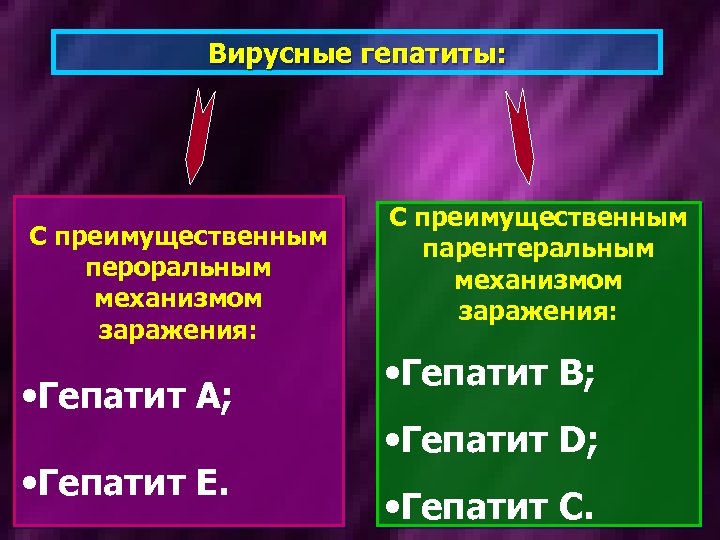 Вирусные гепатиты:

С преимущественным пероральным механизмом заражения:

•Гепатит А;

•Гепатит Е.

С преимущественным парентеральным механизмом заражения:

•Гепатит В;

•Гепатит D;

•Гепатит С.